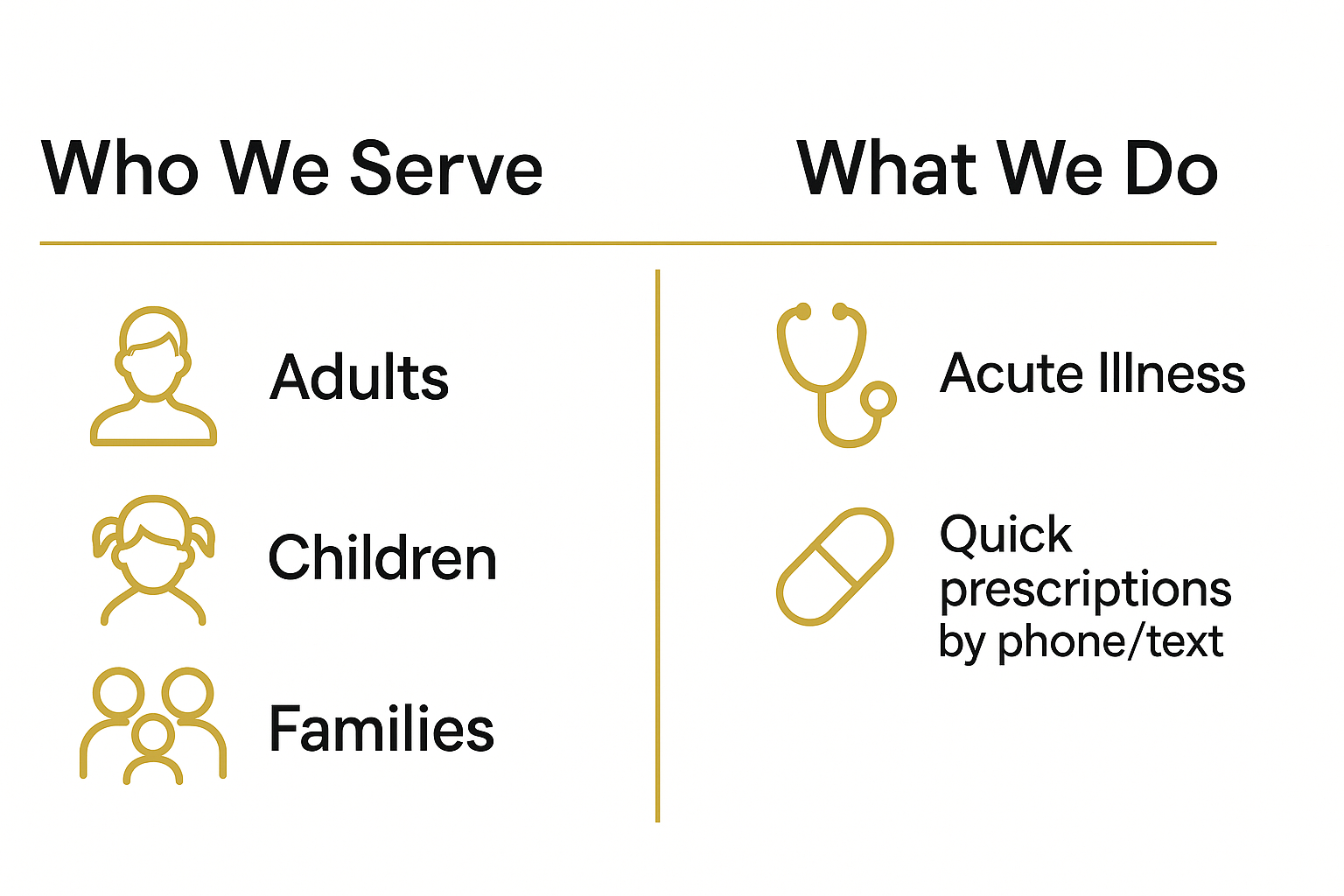 Who We Serve

Adults

Children

Families

What We Do

Acute Illness

Quick prescriptions by phone/text